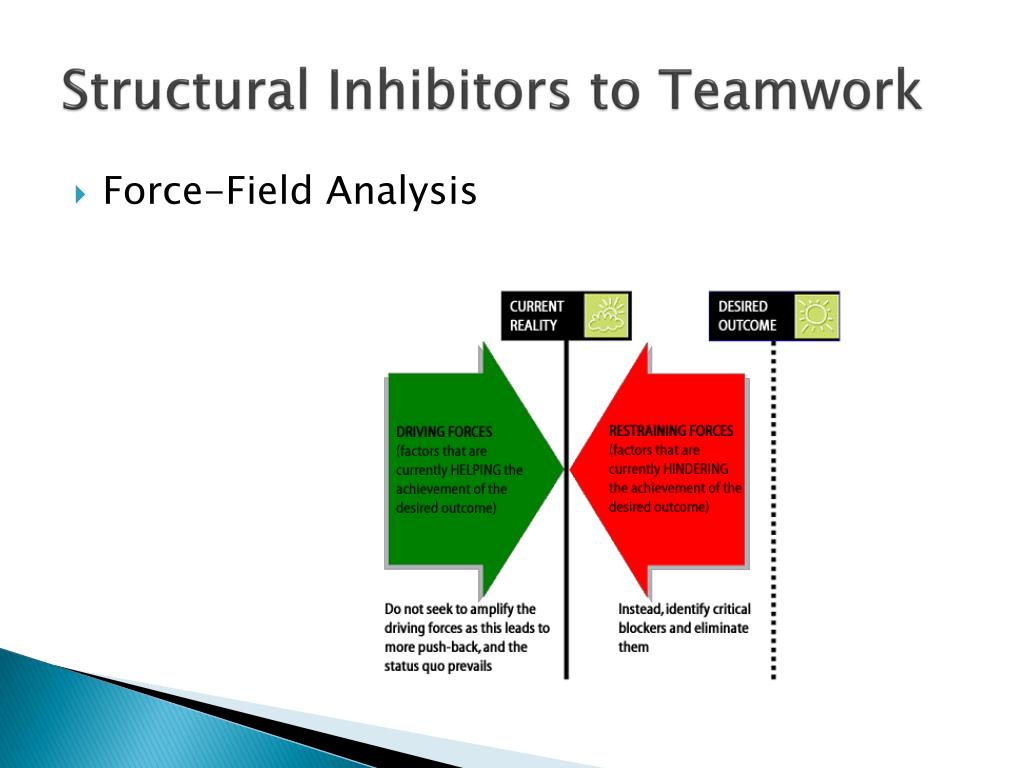 Structural Inhibitors to Teamwork

Force-Field Analysis

CURRENT REALITY

DESIRED OUTCOME

DRIVING FORCES (factors that are currently HELPING the achievement of the desired outcome)

RESTRAINING FORCES (factors that are currently HINDERING the achievement of the desired outcome)

Do not seek to amplify the driving forces as this leads to more push-back, and the status quo prevails

Instead, identify critical blockers and eliminate them